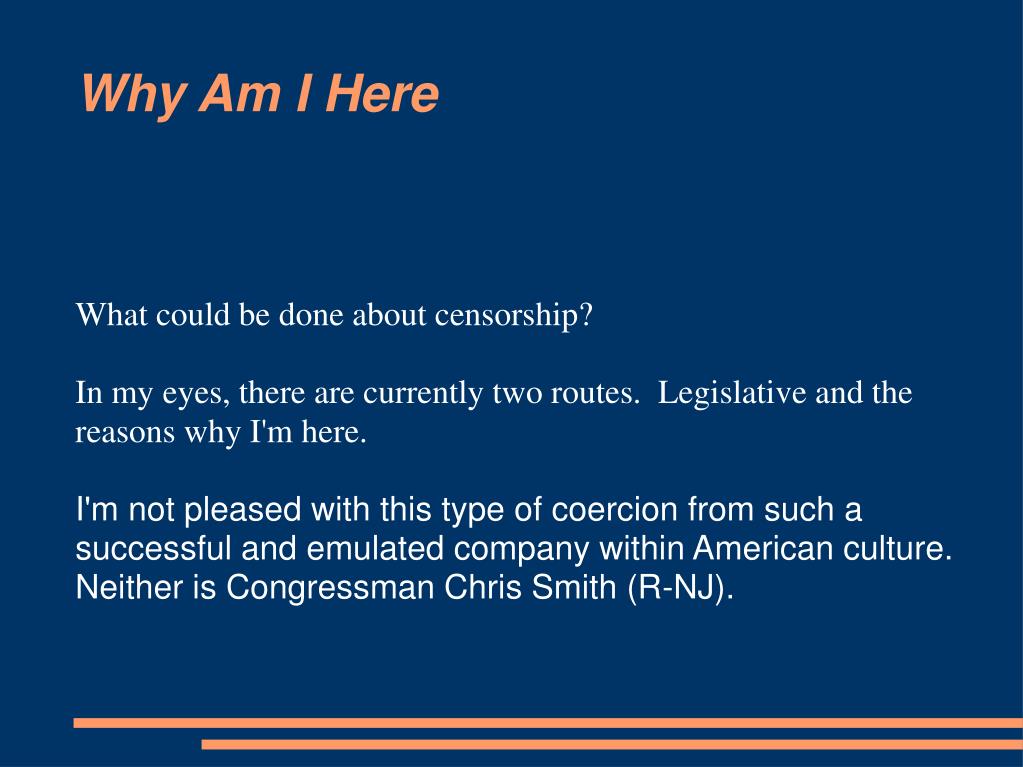 Why Am I Here

What could be done about censorship?

In my eyes, there are currently two routes. Legislative and the reasons why I'm here.

I'm not pleased with this type of coercion from such a successful and emulated company within American culture. Neither is Congressman Chris Smith (R-NJ).